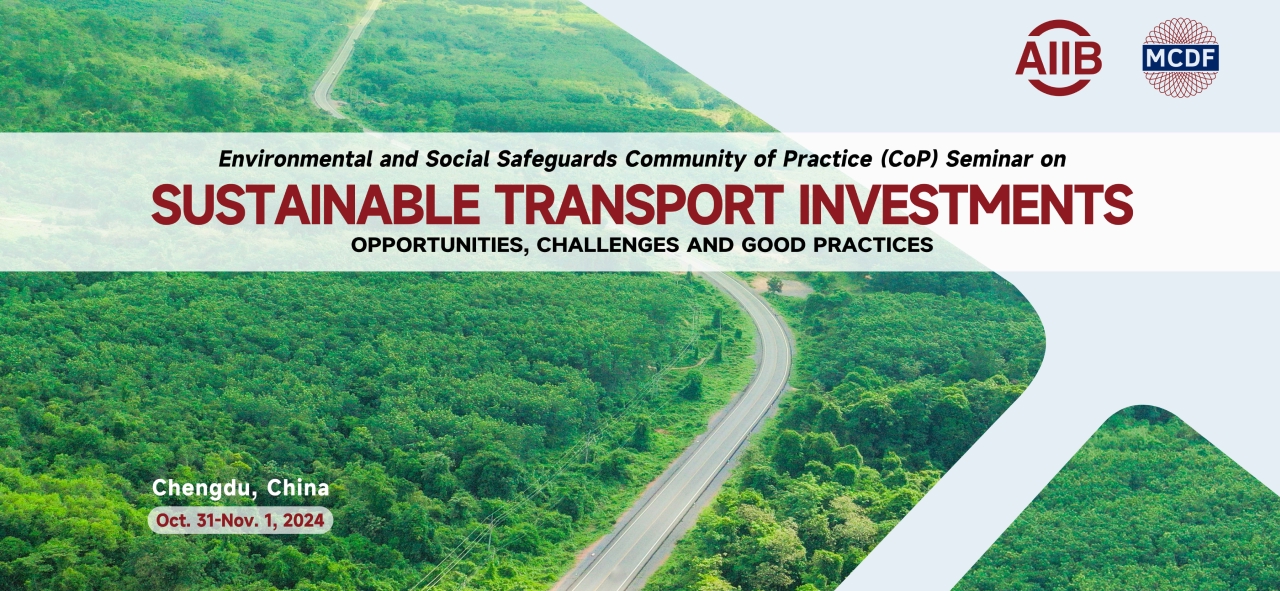 AIIB

MCDF

Environmental and Social Safeguards Community of Practice (CoP) Seminar on

SUSTAINABLE TRANSPORT INVESTMENTS

OPPORTUNITIES, CHALLENGES AND GOOD PRACTICES

Chengdu, China

Oct. 31-Nov. 1, 2024